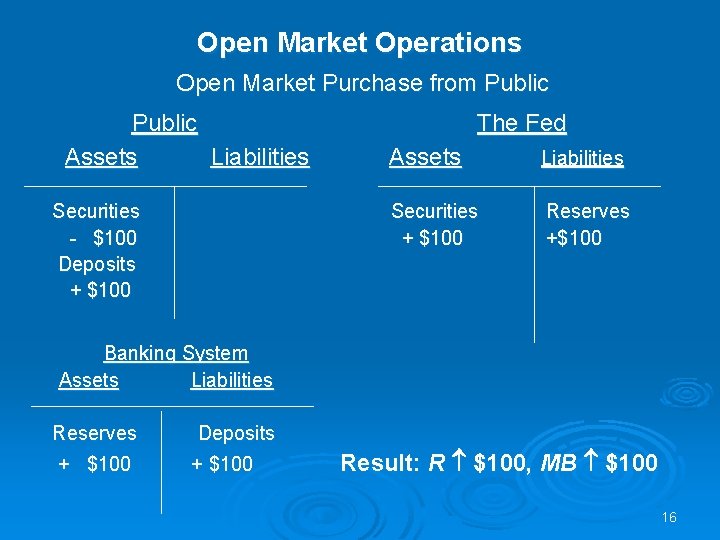 Open Market Operations

Open Market Purchase from Public

Public

| Assets | Liabilities |
|---|---|
| Securities - \$100 Deposits + \$100 | |

The Fed

| Assets | Liabilities |
|---|---|
| Securities + \$100 | Reserves +\$100 |

Banking System

| Assets | Liabilities |
|---|---|
| Reserves + \$100 | Deposits + \$100 |

Result: $R \uparrow$ \$100, $MB \uparrow$ \$100

16